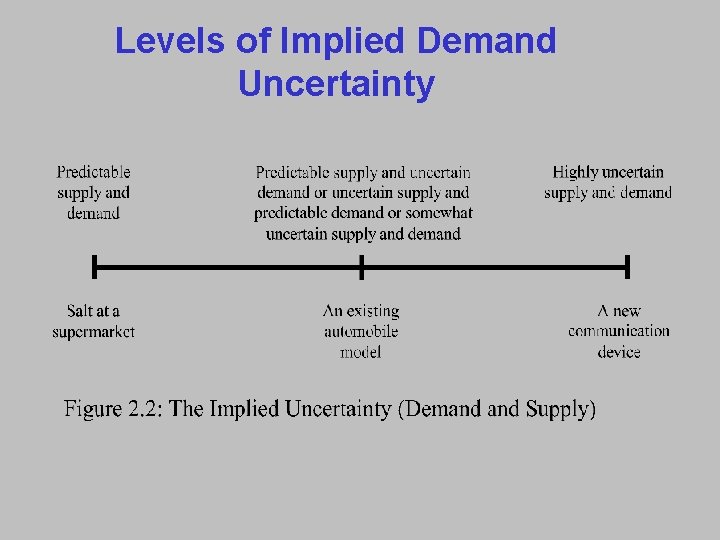 Levels of Implied Demand Uncertainty

Predictable supply and demand

Predictable supply and uncertain demand or uncertain supply and predictable demand or somewhat uncertain supply and demand

Highly uncertain supply and demand

Salt at a supermarket

An existing automobile model

A new communication device

Figure 2.2: The Implied Uncertainty (Demand and Supply)